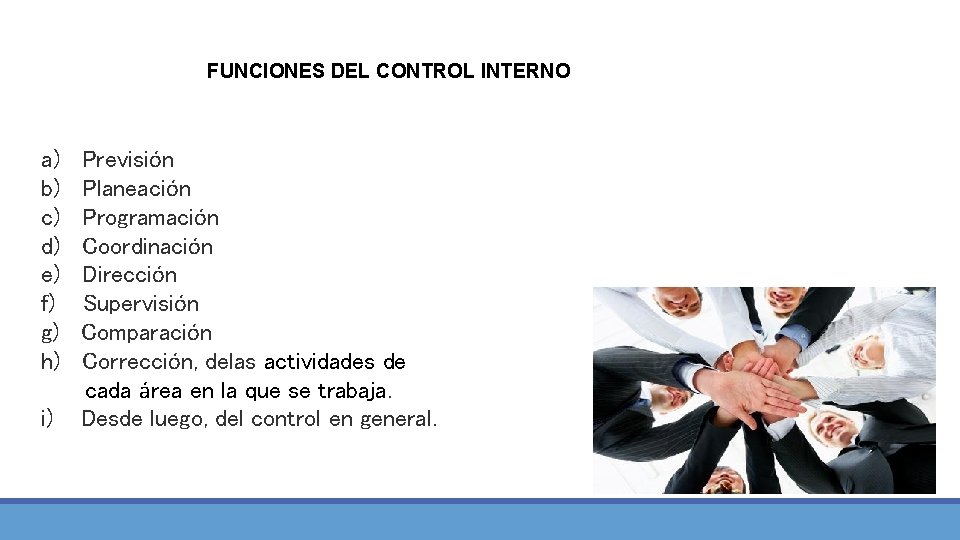 FUNCIONES DEL CONTROL INTERNO

a) Previsión
b) Planeación
c) Programación
d) Coordinación
e) Dirección
f) Supervisión
g) Comparación
h) Corrección, delas actividades de cada área en la que se trabaja.
i) Desde luego, del control en general.